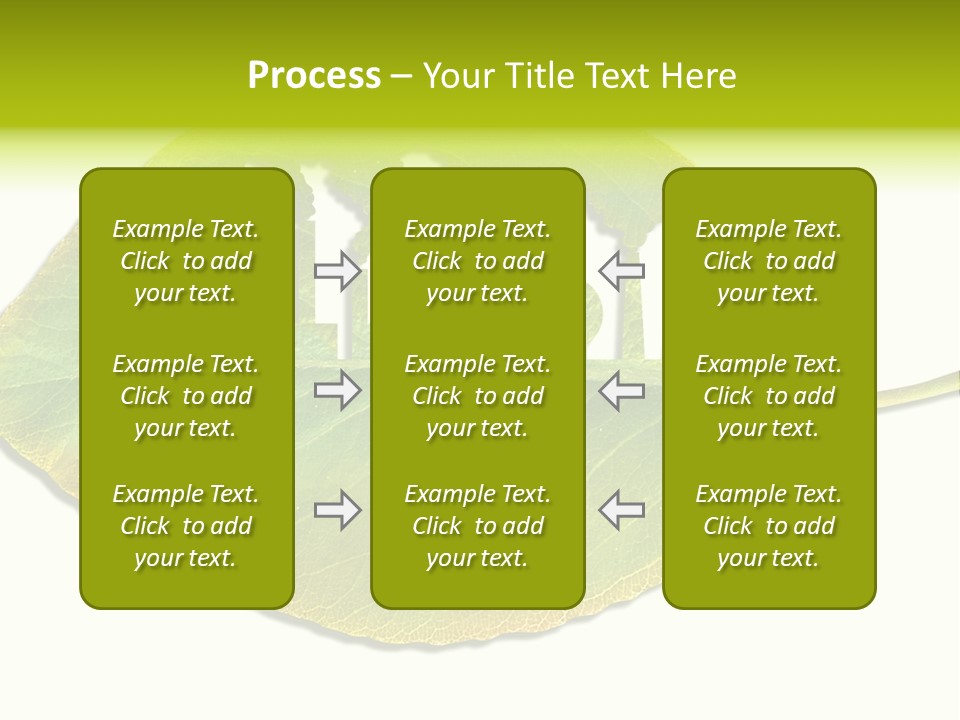 Process – Your Title Text Here

Example Text. Click to add your text.

Example Text. Click to add your text.

Example Text. Click to add your text.

Example Text. Click to add your text.

Example Text. Click to add your text.

Example Text. Click to add your text.

Example Text. Click to add your text.

Example Text. Click to add your text.

Example Text. Click to add your text.